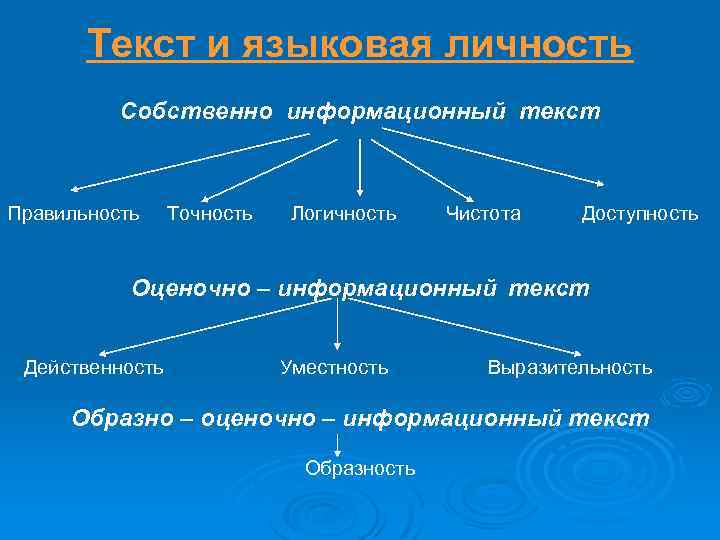 Текст и языковая личность

Собственно информационный текст

Правильность Точность Логичность Чистота Доступность

Оценочно – информационный текст

Действенность Уместность Выразительность

Образно – оценочно – информационный текст

Образность